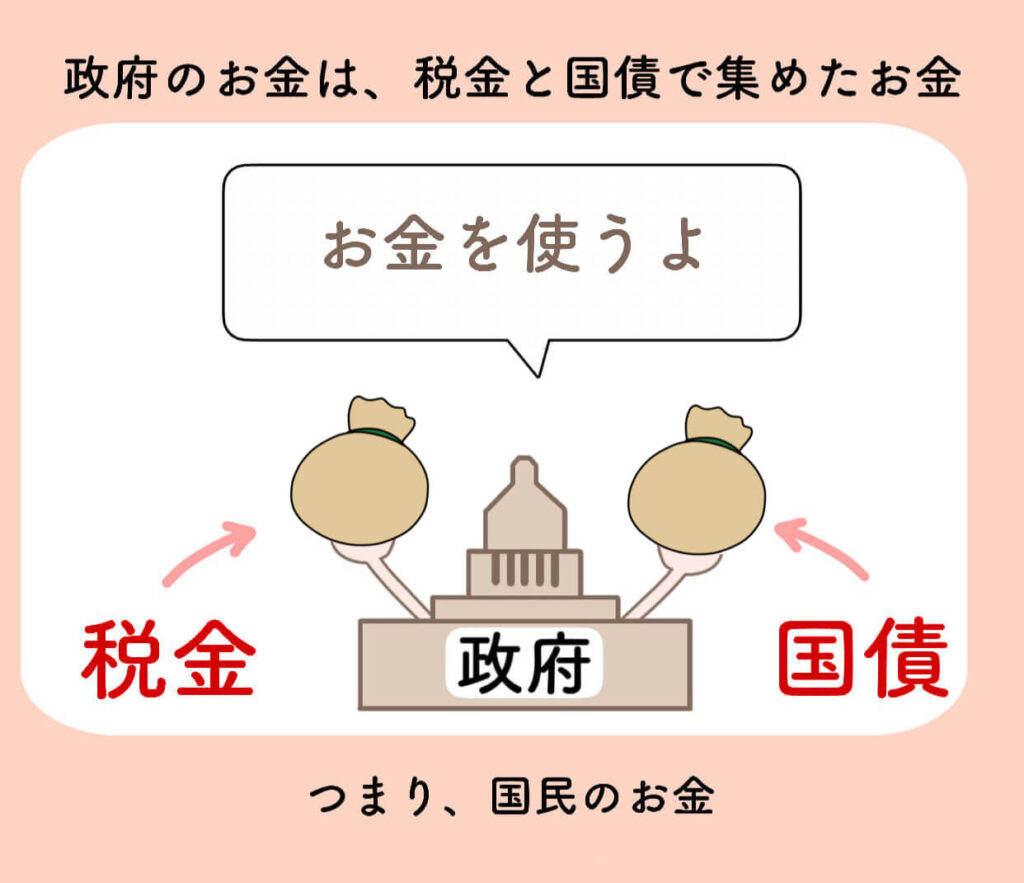 政府のお金は、税金と国債で集めたお金

お金を使うよ

税金

政府

国債

つまり、国民のお金